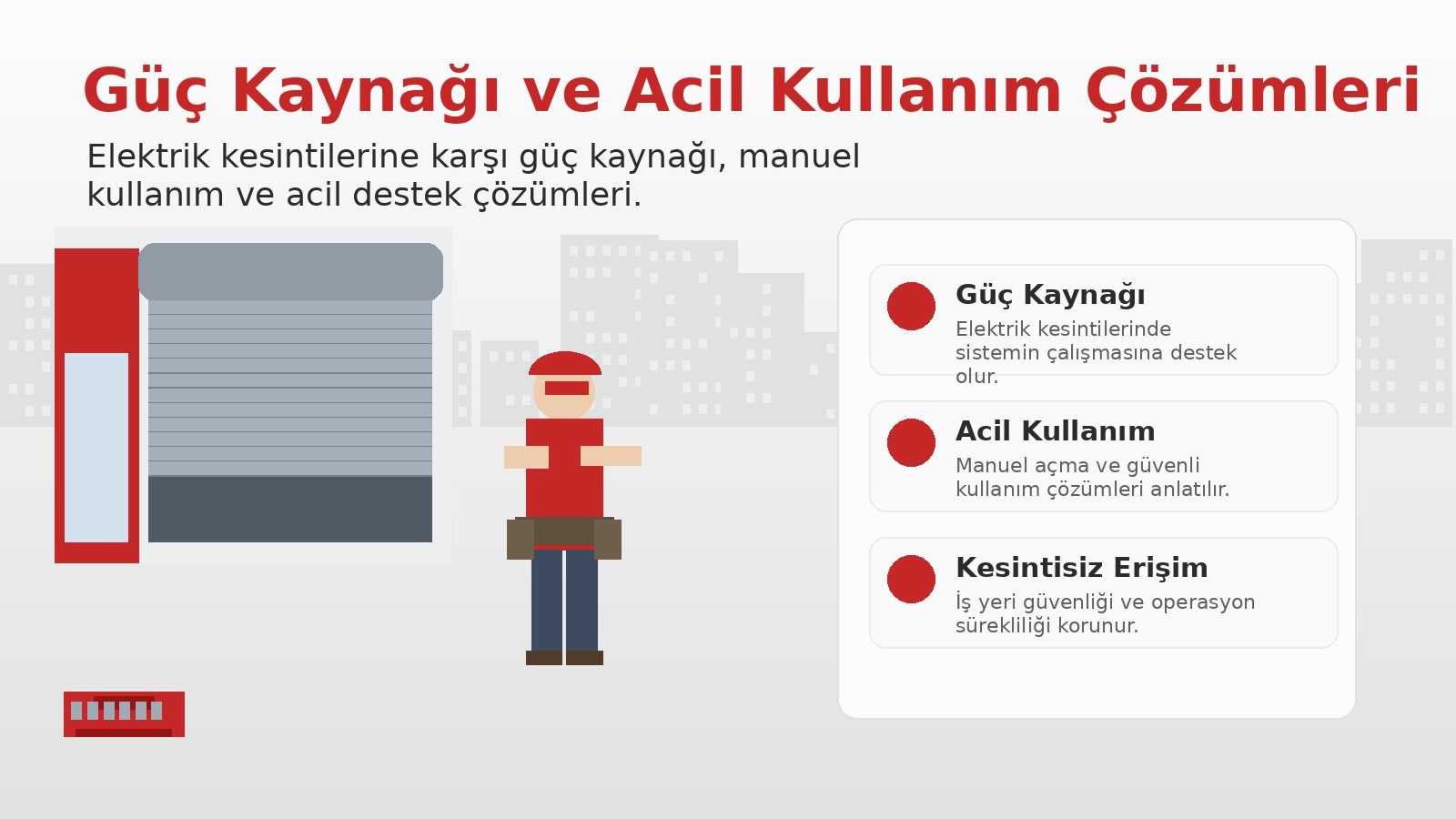 Güç Kaynağı ve Acil Kullanım Çözümleri

Elektrik kesintilerine karşı güç kaynağı, manuel kullanım ve acil destek çözümleri.

Güç Kaynağı
Elektrik kesintilerinde sistemin çalışmasına destek olur.

Acil Kullanım
Manuel açma ve güvenli kullanım çözümleri anlatılır.

Kesintisiz Erişim
İş yeri güvenliği ve operasyon sürekliliği korunur.